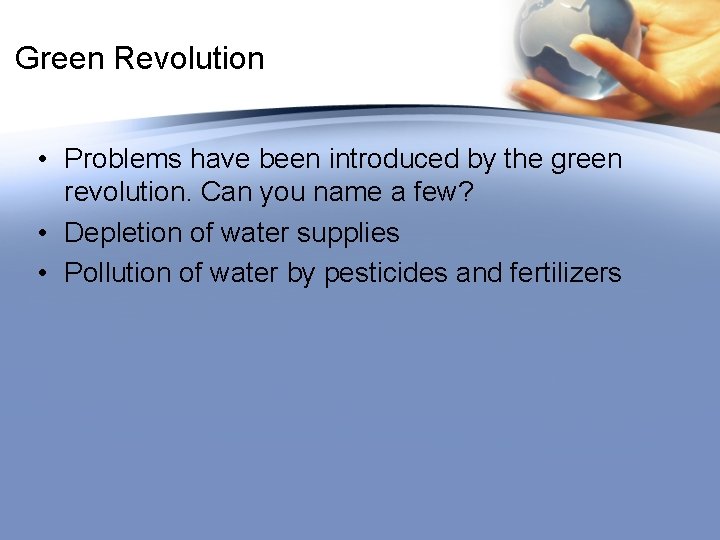 Green Revolution

• Problems have been introduced by the green revolution. Can you name a few?
• Depletion of water supplies
• Pollution of water by pesticides and fertilizers